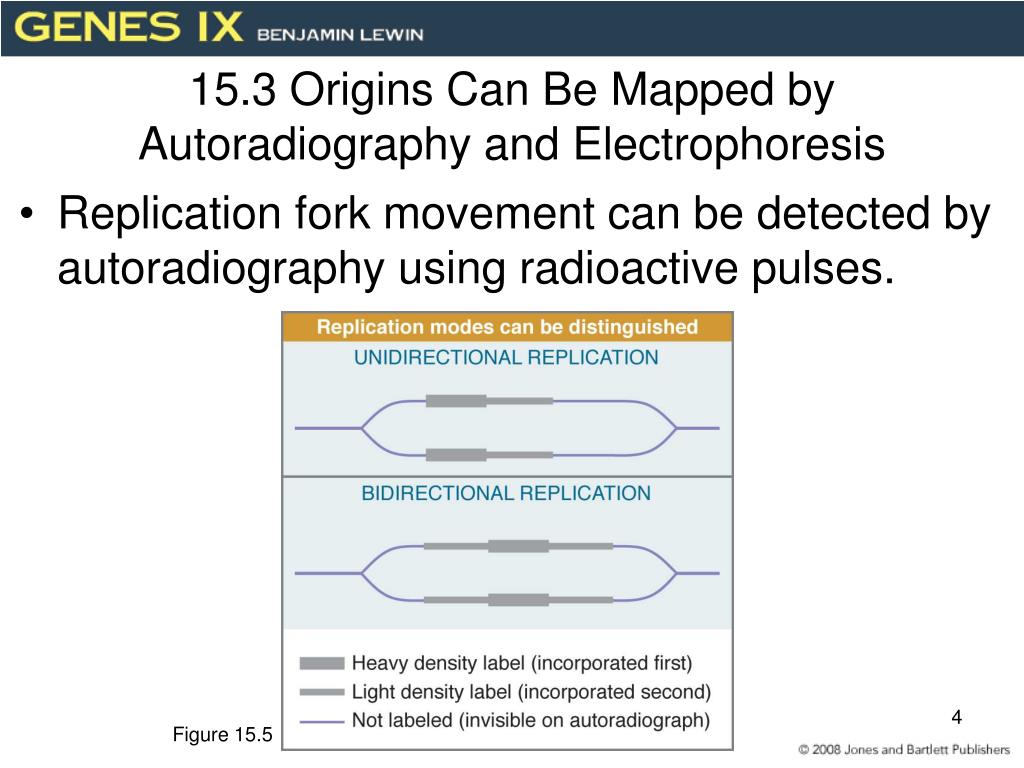 GENES IX BENJAMIN LEWIN

15.3 Origins Can Be Mapped by Autoradiography and Electrophoresis

• Replication fork movement can be detected by autoradiography using radioactive pulses.

Replication modes can be distinguished

UNIDIRECTIONAL REPLICATION

BIDIRECTIONAL REPLICATION

Heavy density label (incorporated first)
Light density label (incorporated second)
Not labeled (invisible on autoradiograph)

Figure 15.5

4

© 2008 Jones and Bartlett Publishers